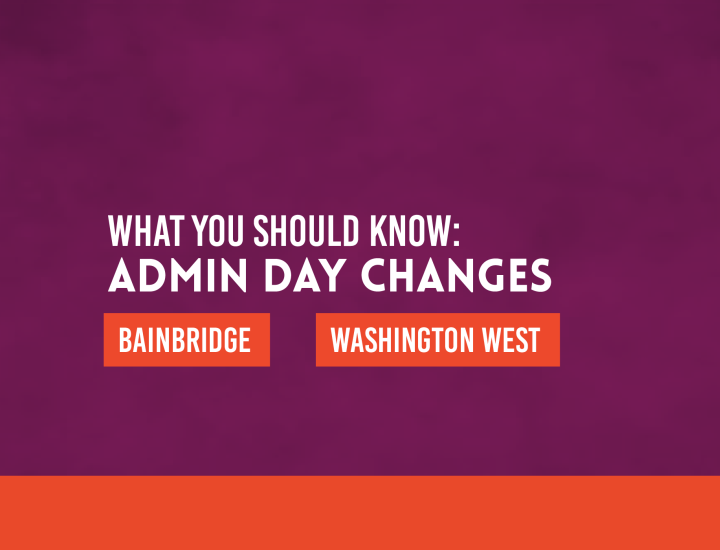 WHAT YOU SHOULD KNOW:
ADMIN DAY CHANGES

BAINBRIDGE

WASHINGTON WEST